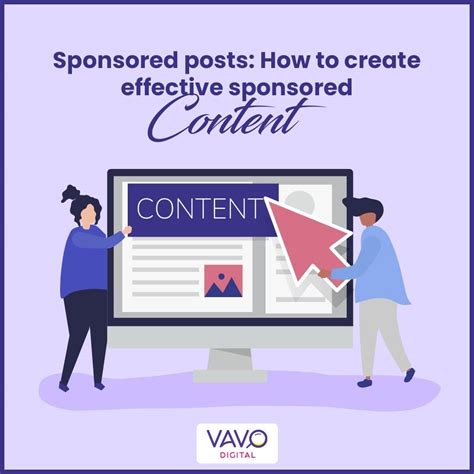 Sponsored posts: How to create effective sponsored Content

CONTENT

VAVO
DIGITAL